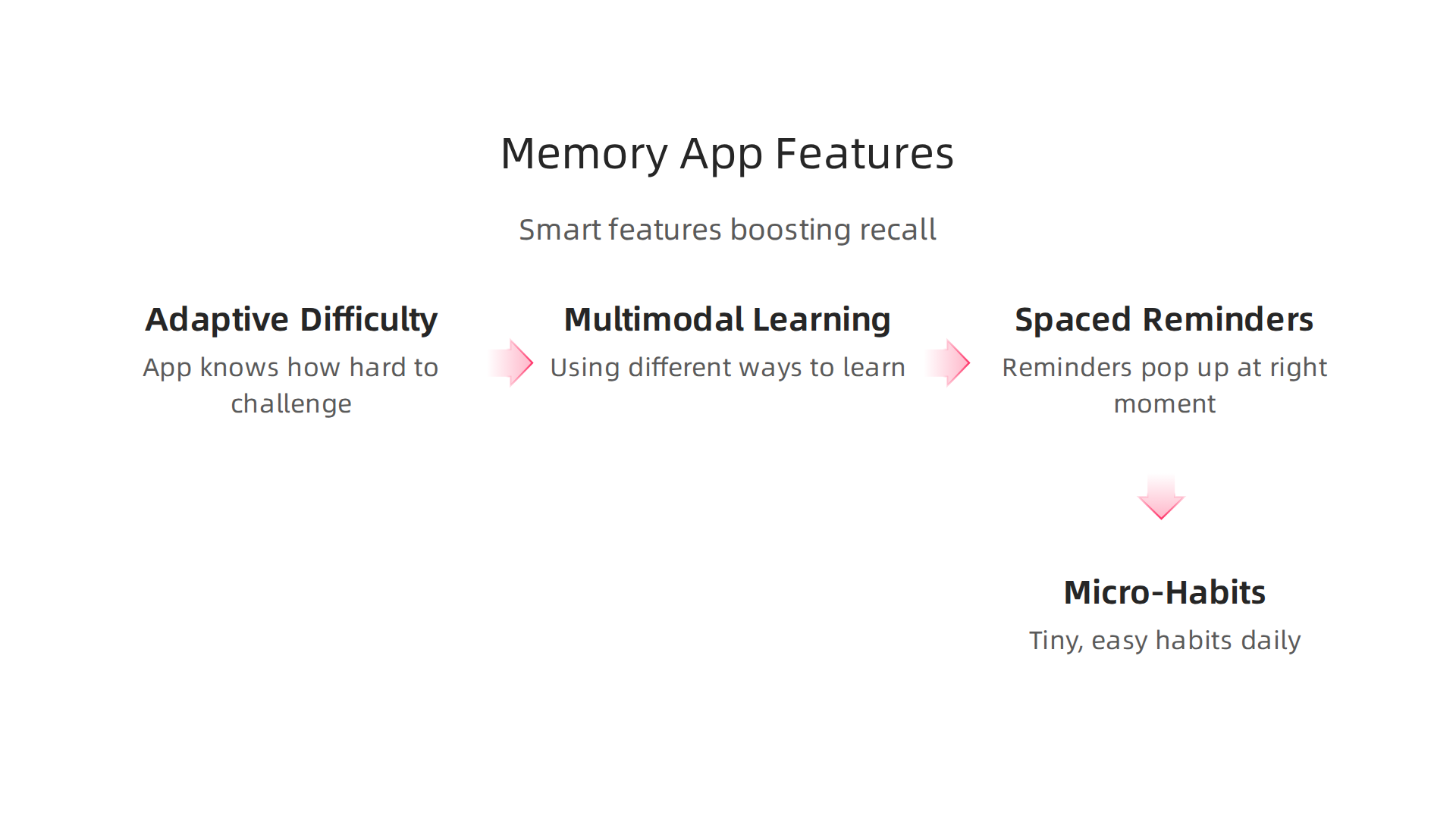 Memory App Features

Smart features boosting recall

Adaptive Difficulty

App knows how hard to challenge

Multimodal Learning

Using different ways to learn

Spaced Reminders

Reminders pop up at right moment

Micro-Habits

Tiny, easy habits daily